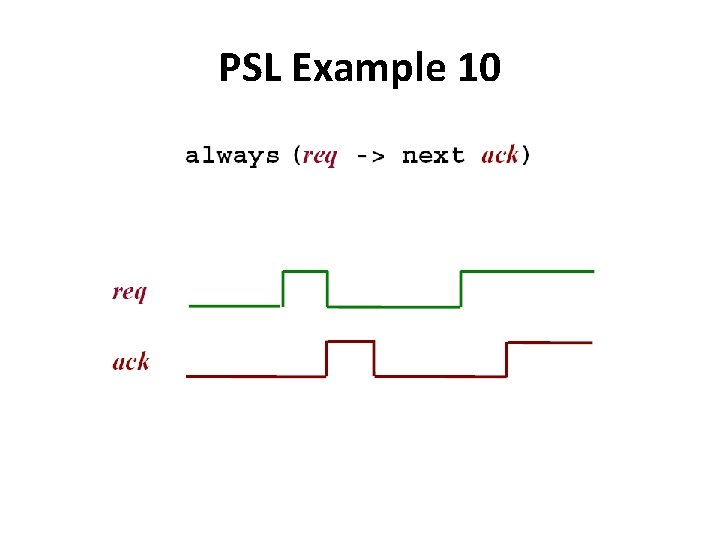 PSL Example 10

always (req -> next ack)

req

ack